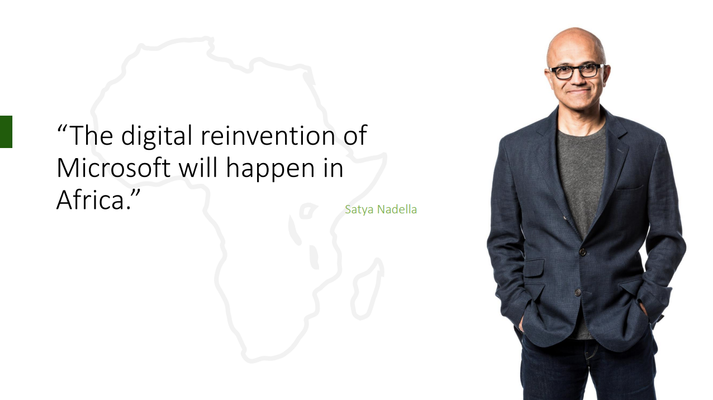 “The digital reinvention of Microsoft will happen in Africa.”

Satya Nadella